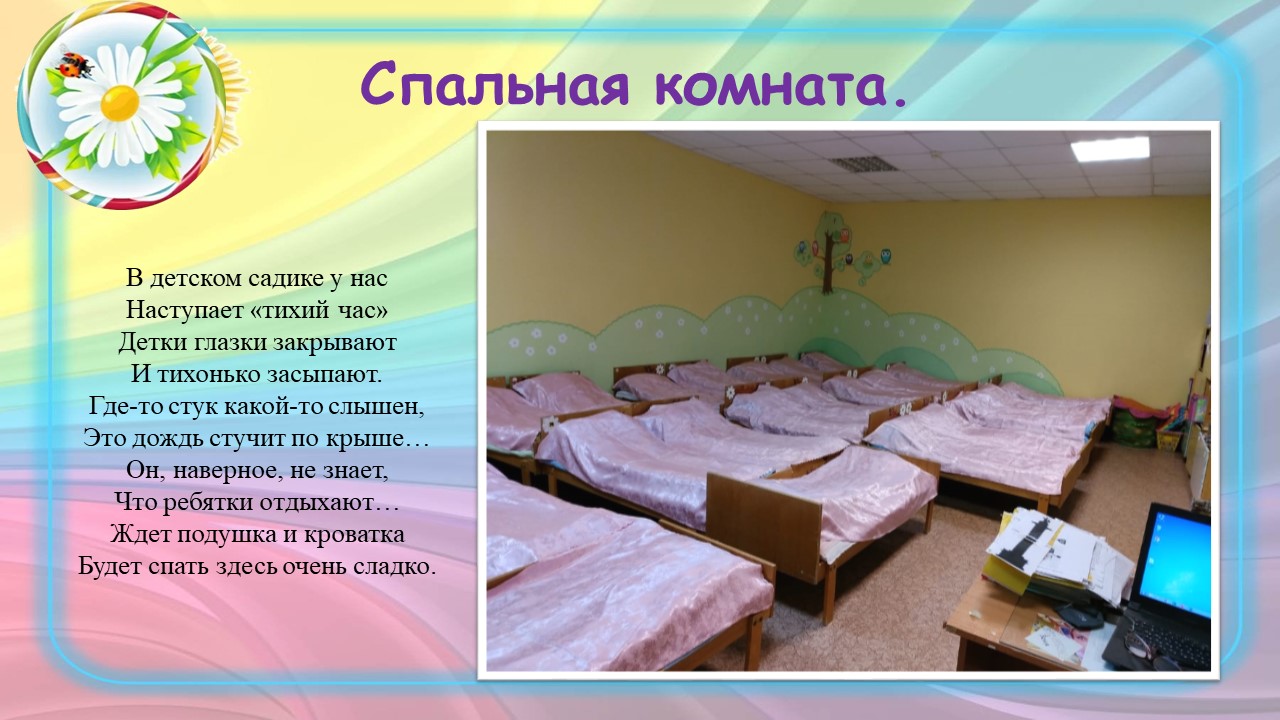 Спальная комната.

В детском садике у нас
Наступает «тихий час»
Детки глазки закрывают
И тихонько засыпают.
Где-то стук какой-то слышен,
Это дождь стучит по крыше…
Он, наверное, не знает,
Что ребятки отдыхают…
Ждет подушка и кроватка
Будет спать здесь очень сладко.